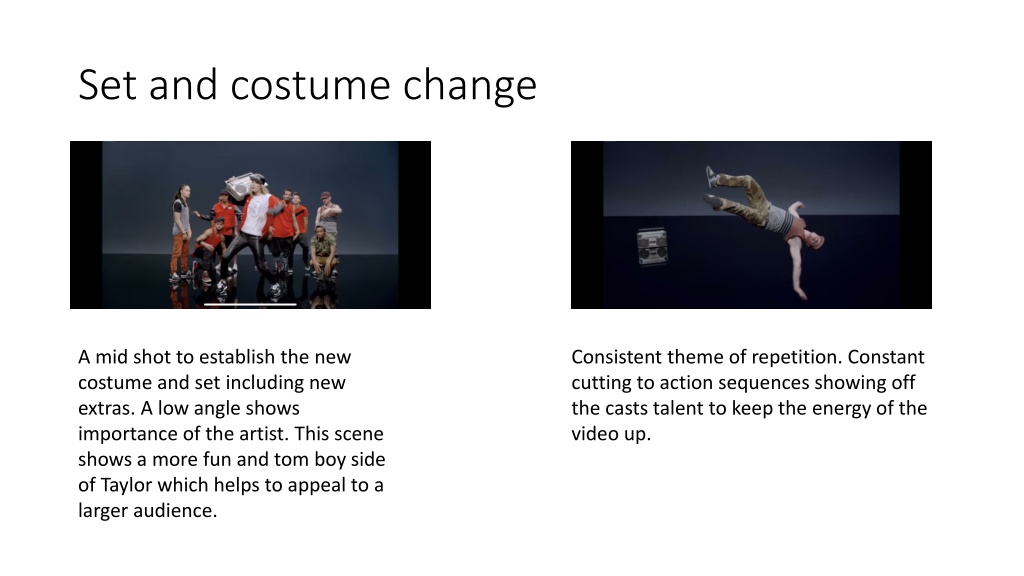 Set and costume change

A mid shot to establish the new costume and set including new extras. A low angle shows importance of the artist. This scene shows a more fun and tom boy side of Taylor which helps to appeal to a larger audience.

Consistent theme of repetition. Constant cutting to action sequences showing off the casts talent to keep the energy of the video up.